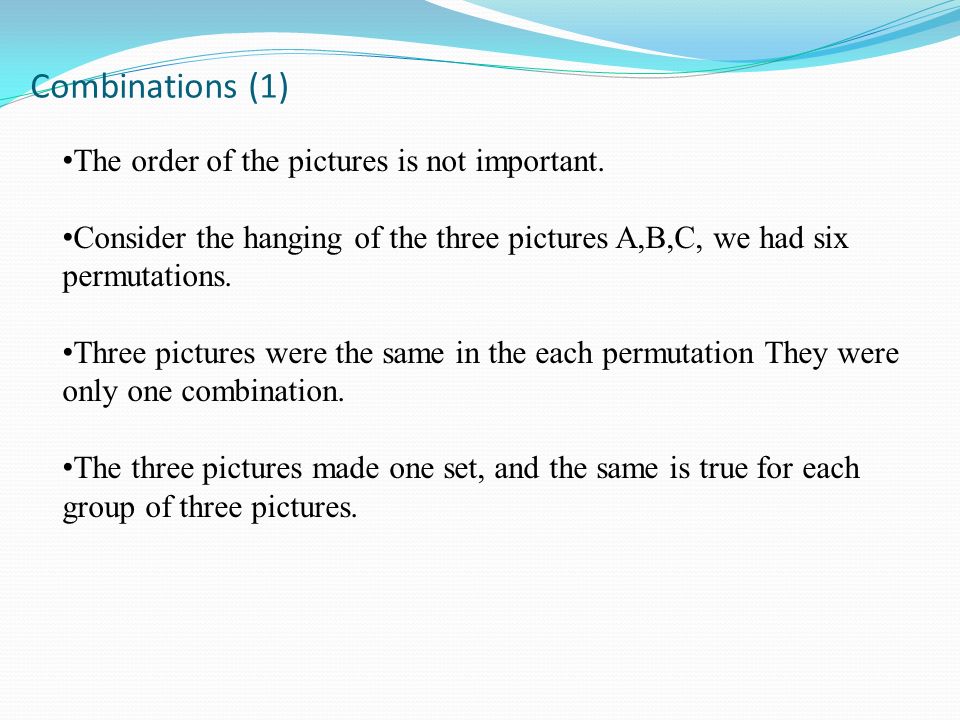 Combinations (1)

•The order of the pictures is not important.

•Consider the hanging of the three pictures A,B,C, we had six permutations.

•Three pictures were the same in the each permutation They were only one combination.

•The three pictures made one set, and the same is true for each group of three pictures.